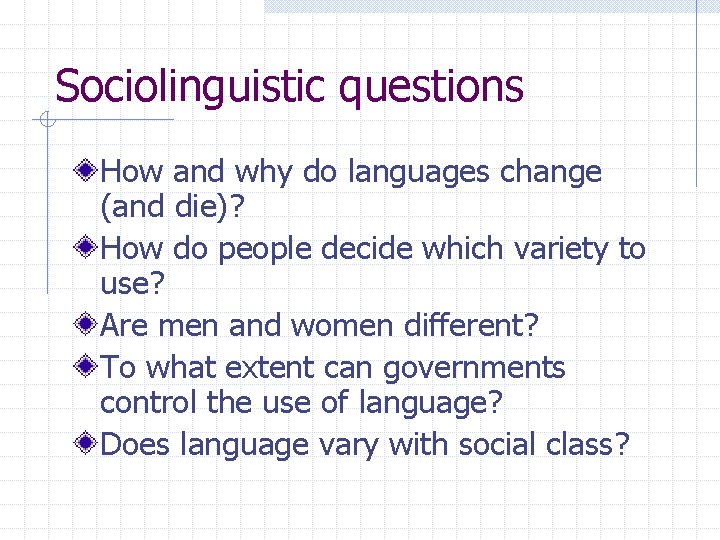 Sociolinguistic questions

How and why do languages change (and die)?

How do people decide which variety to use?

Are men and women different?

To what extent can governments control the use of language?

Does language vary with social class?